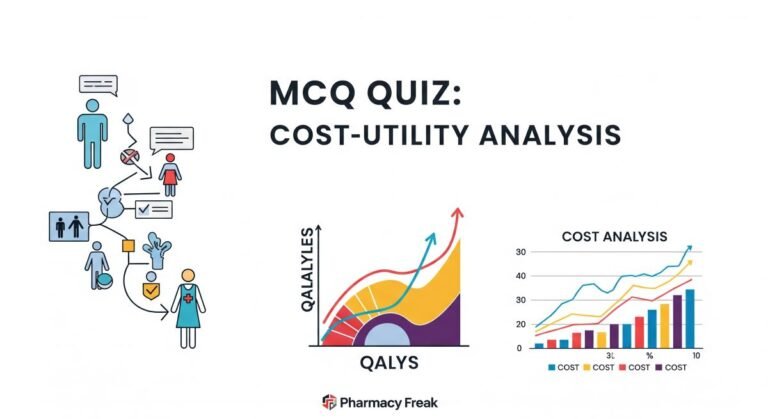 MCQ QUIZ:
COST-UTILITY ANALYSIS

QALALYLES

QALYS

COST ANALYSIS

30
40
30
20
0

3L
%
10

COST COST COST COST

Pharmacy Freak